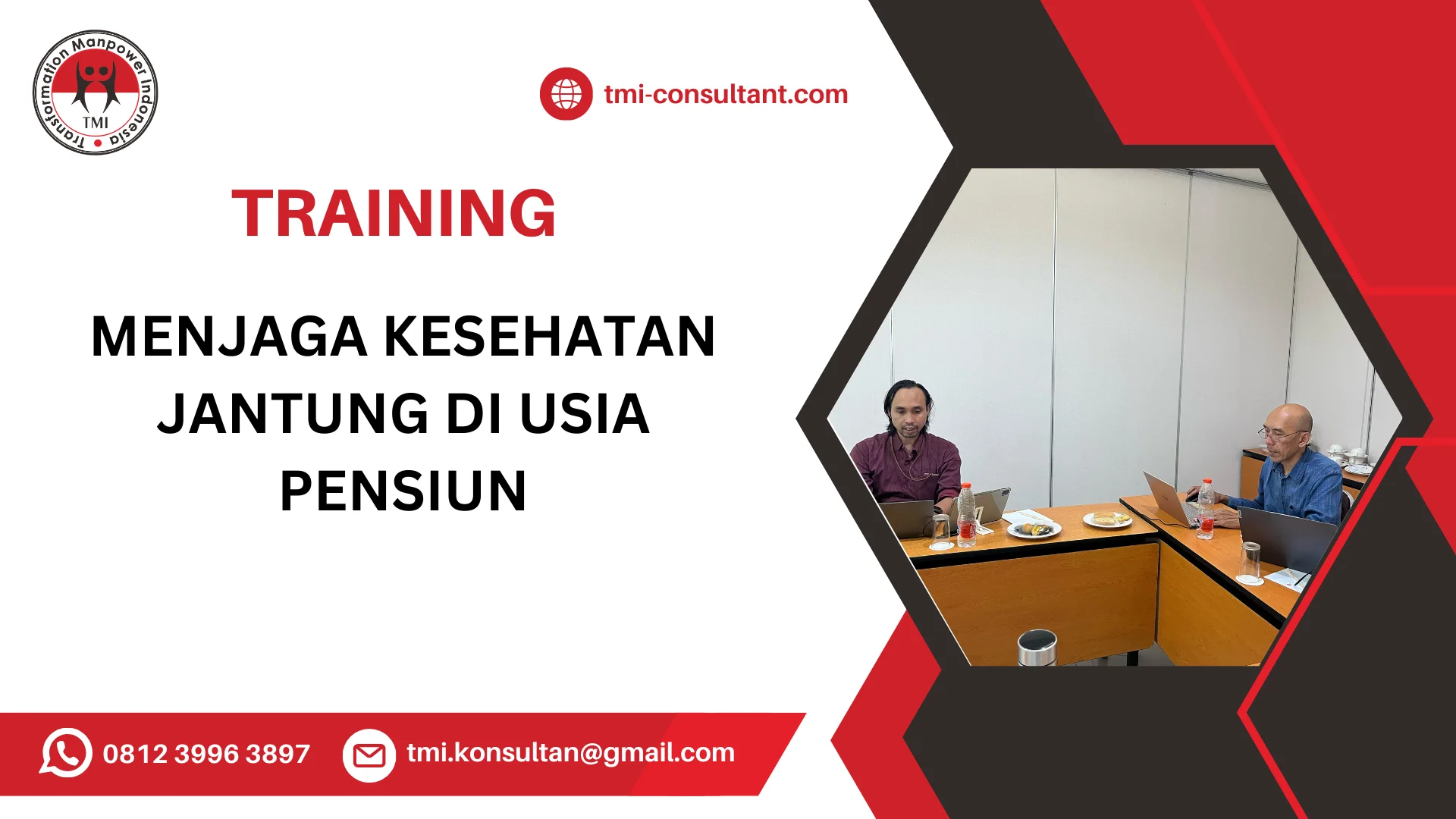 Transformation Manpower Indonesia
TMI

tmi-consultant.com

TRAINING

MENJAGA KESEHATAN JANTUNG DI USIA PENSIUN

0812 3996 3897

tmi.konsultan@gmail.com